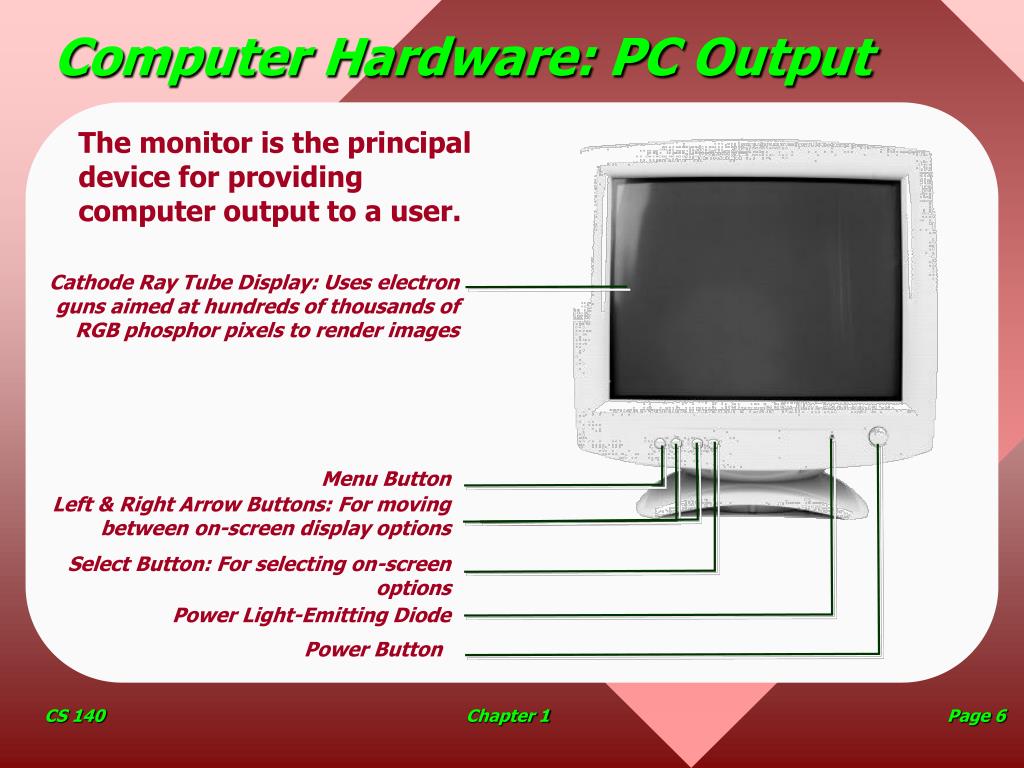 Computer Hardware: PC Output

The monitor is the principal device for providing computer output to a user.

Cathode Ray Tube Display: Uses electron guns aimed at hundreds of thousands of RGB phosphor pixels to render images

Menu Button

Left & Right Arrow Buttons: For moving between on-screen display options

Select Button: For selecting on-screen options

Power Light-Emitting Diode

Power Button

CS 140

Chapter 1

Page 6